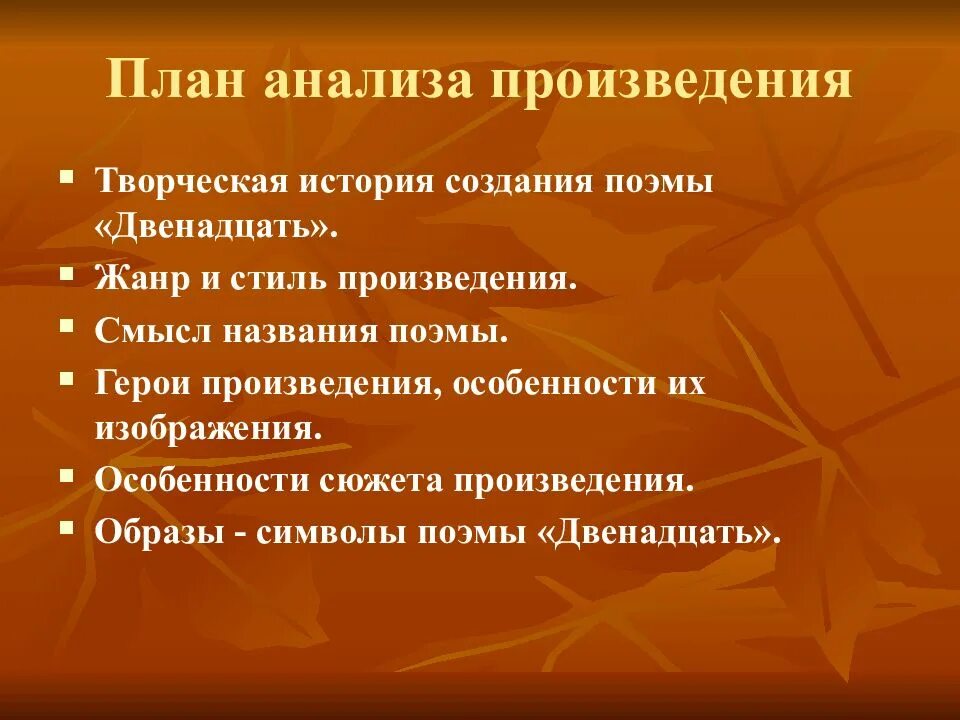 План анализа произведения

▪ Творческая история создания поэмы «Двенадцать».
▪ Жанр и стиль произведения.
▪ Смысл названия поэмы.
▪ Герои произведения, особенности их изображения.
▪ Особенности сюжета произведения.
▪ Образы - символы поэмы «Двенадцать».